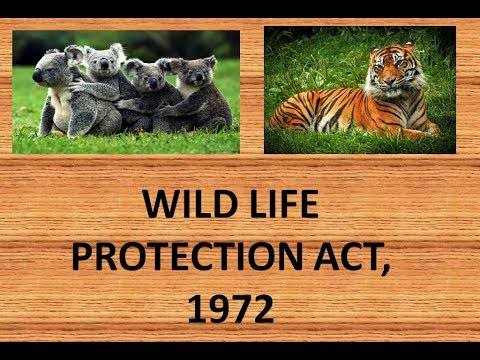 WILD LIFE PROTECTION ACT, 1972